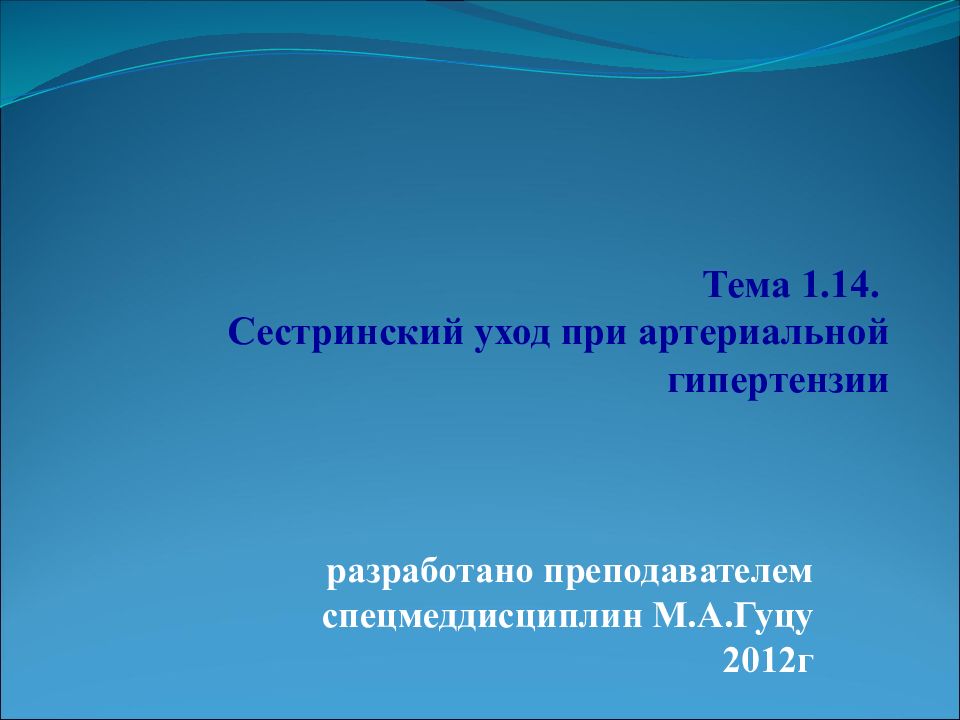 Тема 1.14.
Сестринский уход при артериальной гипертензии

разработано преподавателем спецмеддисциплин М.А.Гуцу
2012г